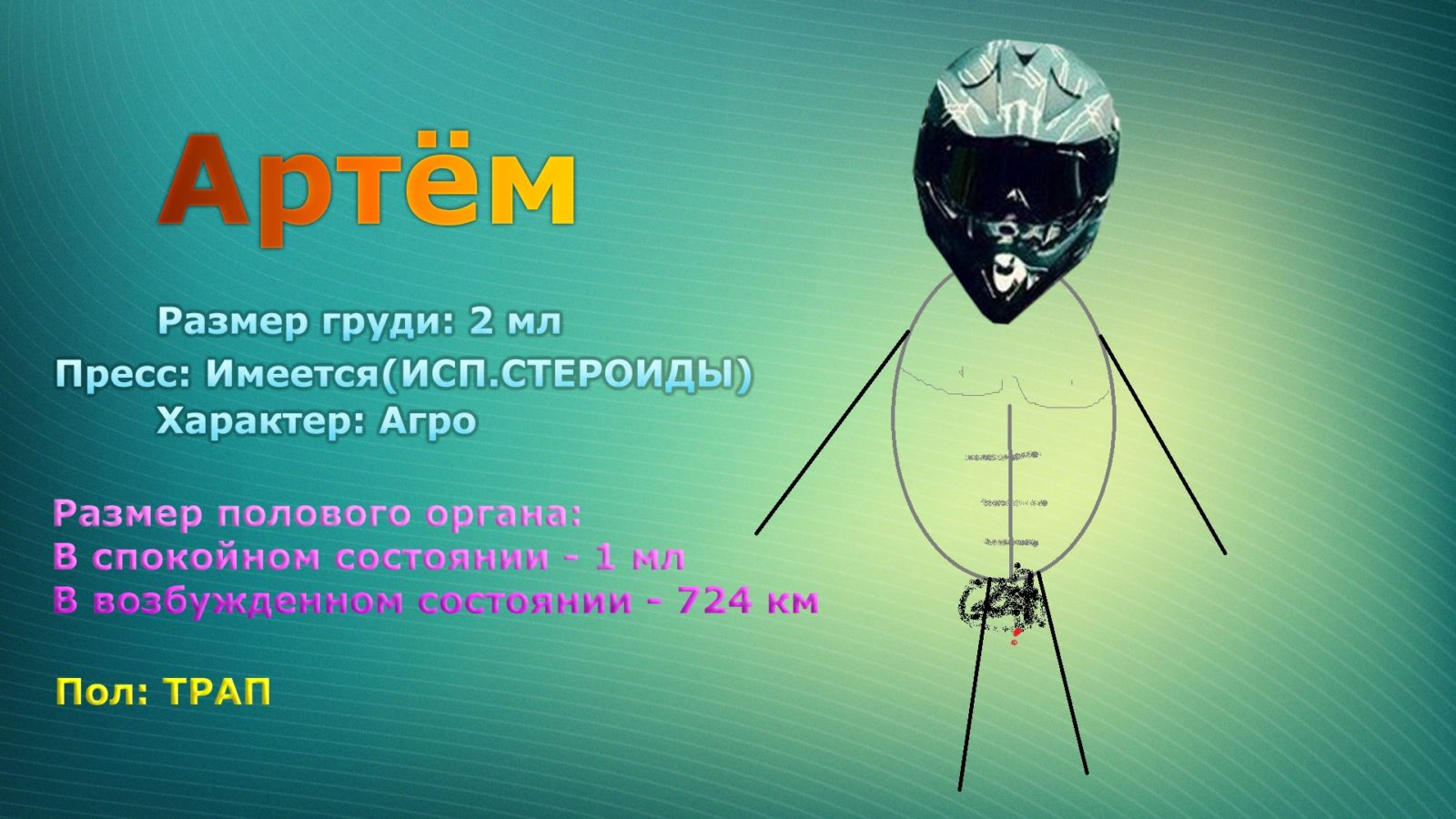 Артём

Размер груди: 2 мл
Пресс: Имеется(ИСП.СТЕРОИДЫ)
Характер: Агро

Размер полового органа:
В спокойном состоянии - 1 мл
В возбужденном состоянии - 724 км

Пол: ТРАП